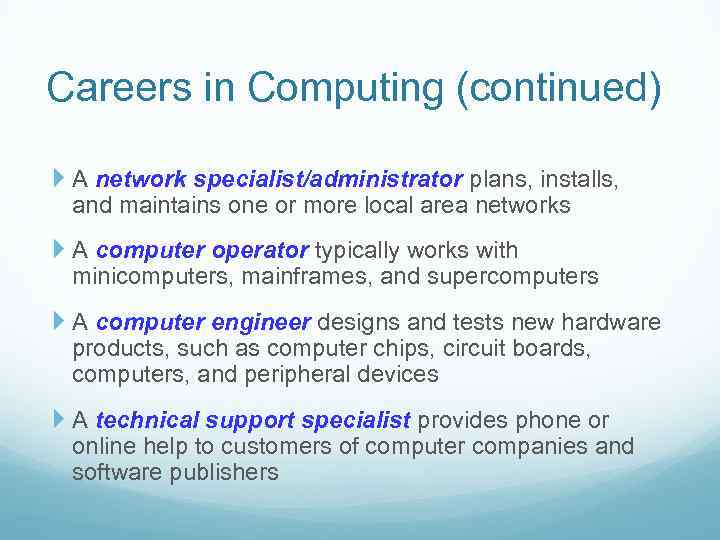 Careers in Computing (continued)

A network specialist/administrator plans, installs, and maintains one or more local area networks

A computer operator typically works with minicomputers, mainframes, and supercomputers

A computer engineer designs and tests new hardware products, such as computer chips, circuit boards, computers, and peripheral devices

A technical support specialist provides phone or online help to customers of computer companies and software publishers